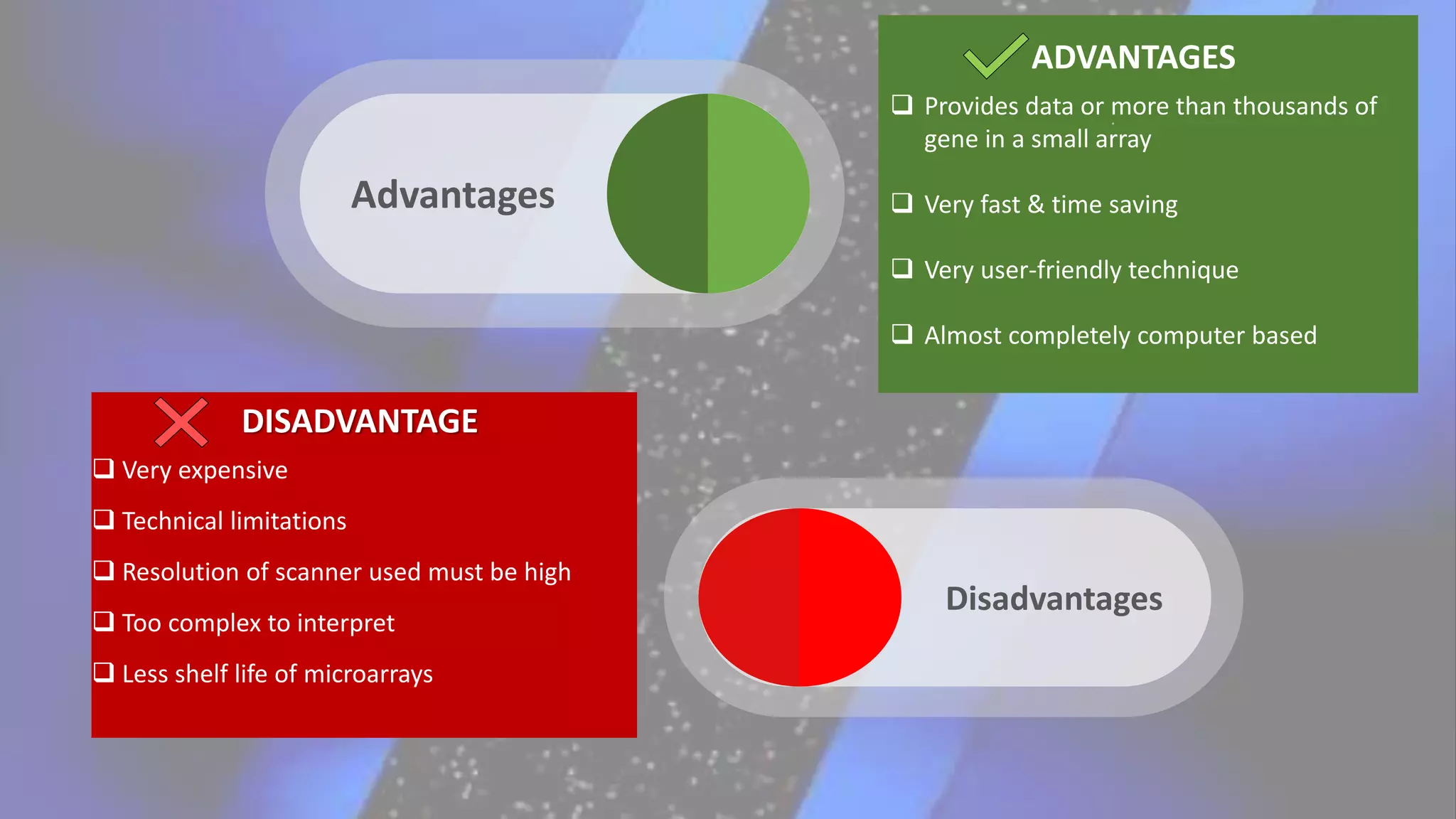 Advantages

ADVANTAGES

❑ Provides data or more than thousands of gene in a small array

❑ Very fast & time saving

❑ Very user-friendly technique

❑ Almost completely computer based

DISADVANTAGE

❑ Very expensive

❑ Technical limitations

❑ Resolution of scanner used must be high

❑ Too complex to interpret

❑ Less shelf life of microarrays

Disadvantages